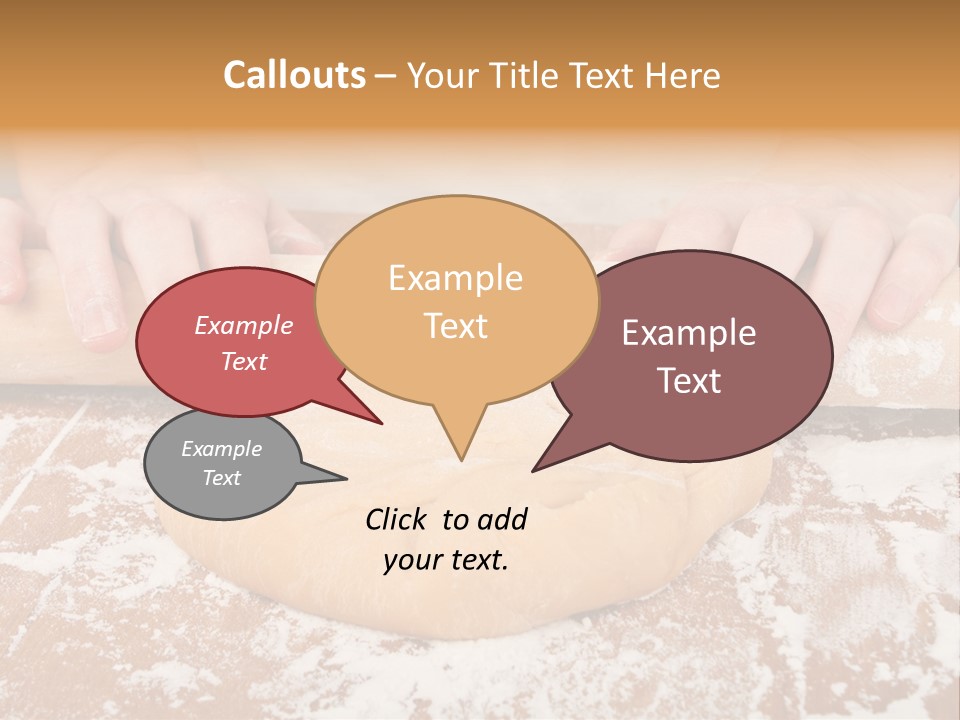 Callouts – Your Title Text Here

Example Text

Example Text

Example Text

Example Text

Click to add your text.